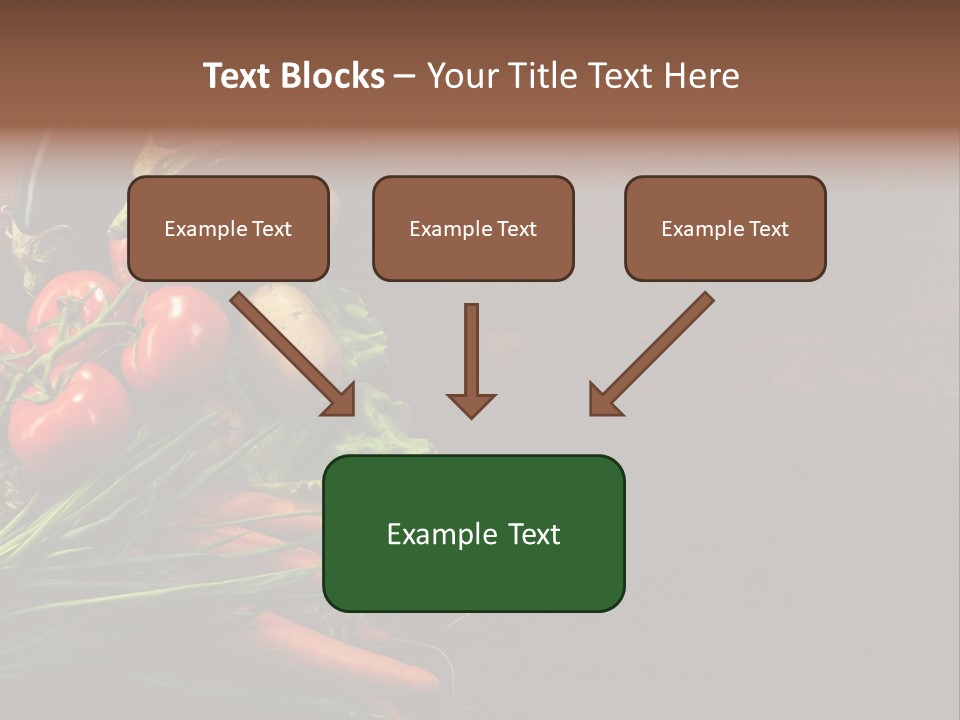 Text Blocks – Your Title Text Here

Example Text

Example Text

Example Text

Example Text